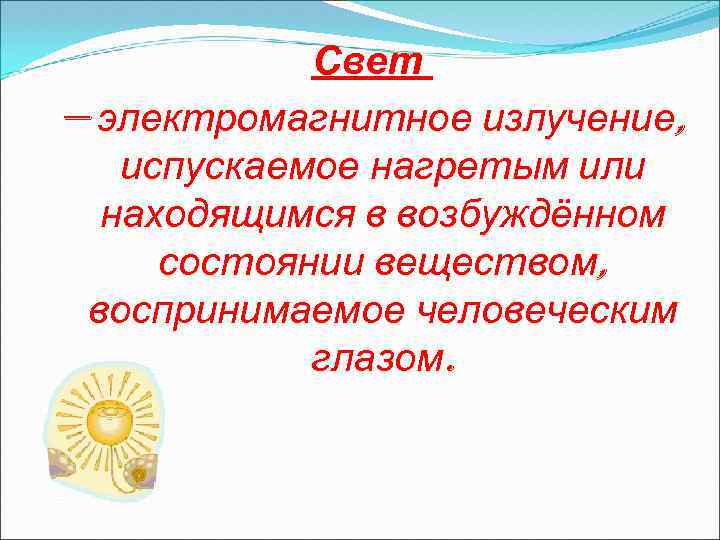 Свет

— электромагнитное излучение, испускаемое нагретым или находящимся в возбуждённом состоянии веществом, воспринимаемое человеческим глазом.